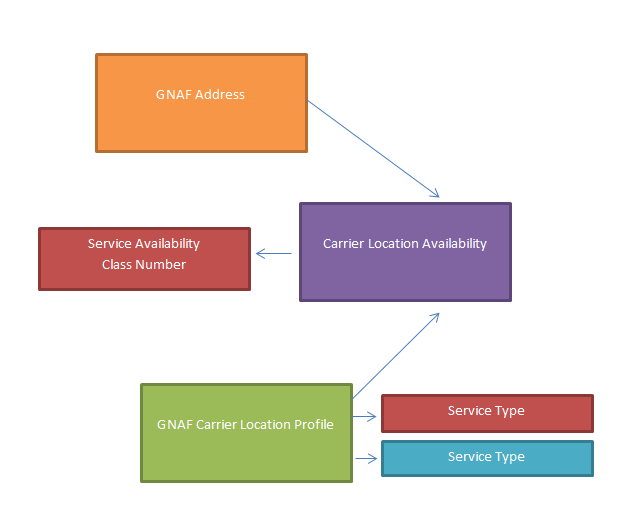 GNAF Address

Service Availability
Class Number

Carrier Location Availability

GNAF Carrier Location Profile

Service Type

Service Type